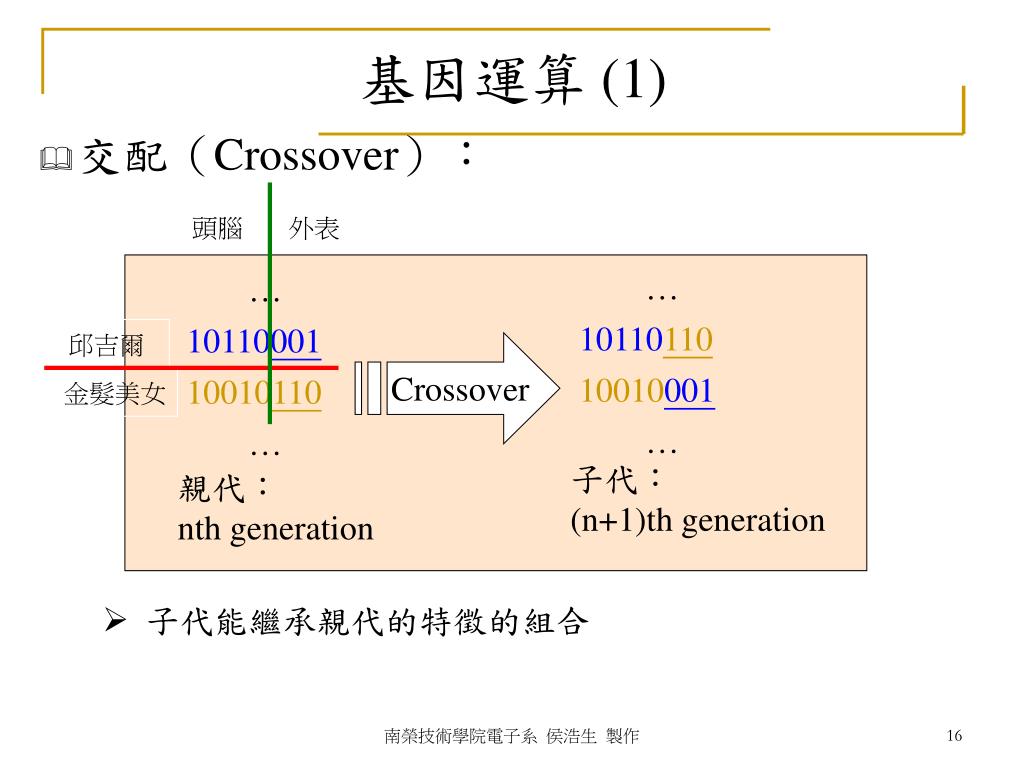 基因運算 (1)

交配（Crossover）：

頭腦 外表

…

邱吉爾 10110001

金髮美女 10010110

…

親代：
nth generation

Crossover

…

10110110

10010001

…

子代：
(n+1)th generation

子代能繼承親代的特徵的組合

南榮技術學院電子系 侯浩生 製作

16